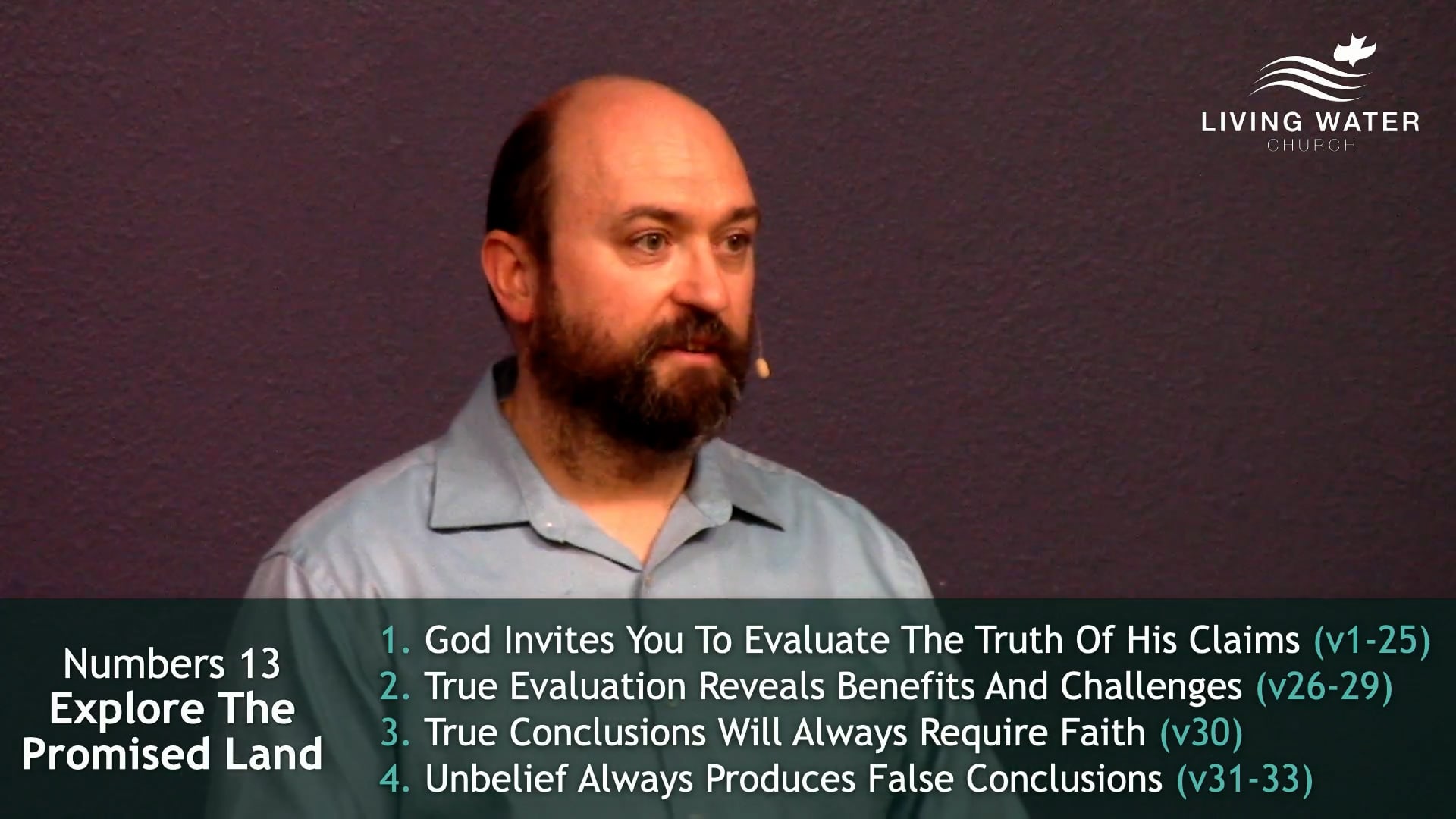 LIVING WATER
CHURCH

Numbers 13
Explore The Promised Land

1. God Invites You To Evaluate The Truth Of His Claims (v1-25)
2. True Evaluation Reveals Benefits And Challenges (v26-29)
3. True Conclusions Will Always Require Faith (v30)
4. Unbelief Always Produces False Conclusions (v31-33)